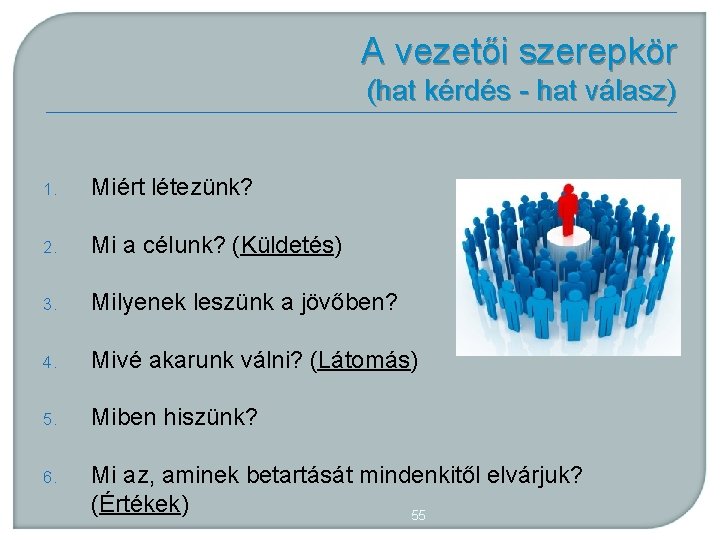 A vezetői szerepkör
(hat kérdés - hat válasz)

1. Miért létezünk?

2. Mi a célunk? (Küldetés)

3. Milyenek leszünk a jövőben?

4. Mivé akarunk válni? (Látomás)

5. Miben hiszünk?

6. Mi az, aminek betartását mindenkitől elvárjuk? (Értékek)

55